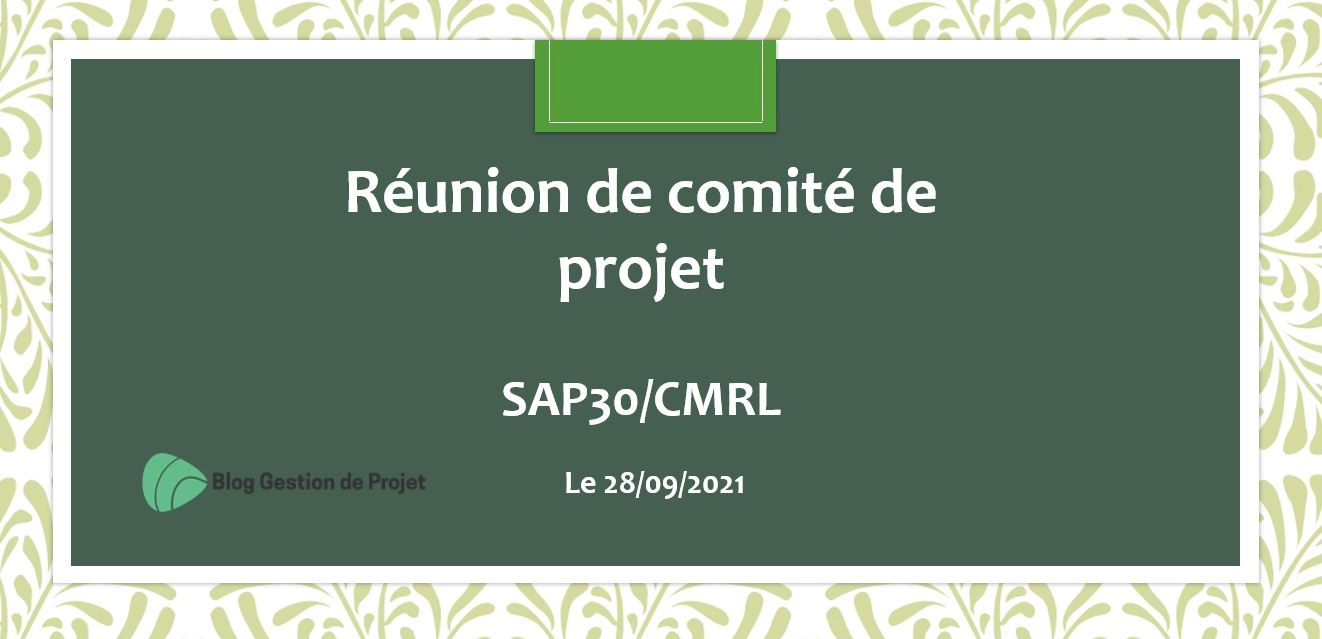 Réunion de comité de projet

SAP30/CMRL

Blog Gestion de Projet

Le 28/09/2021